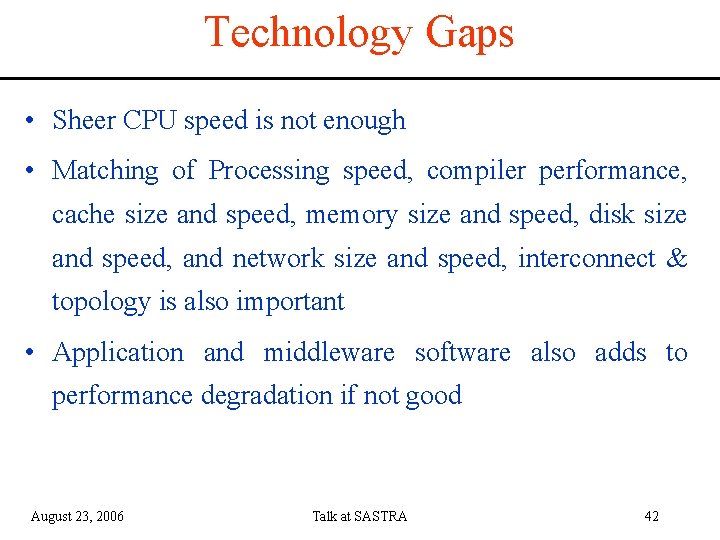 Technology Gaps

• Sheer CPU speed is not enough

• Matching of Processing speed, compiler performance, cache size and speed, memory size and speed, disk size and speed, and network size and speed, interconnect & topology is also important

• Application and middleware software also adds to performance degradation if not good

August 23, 2006

Talk at SASTRA

42